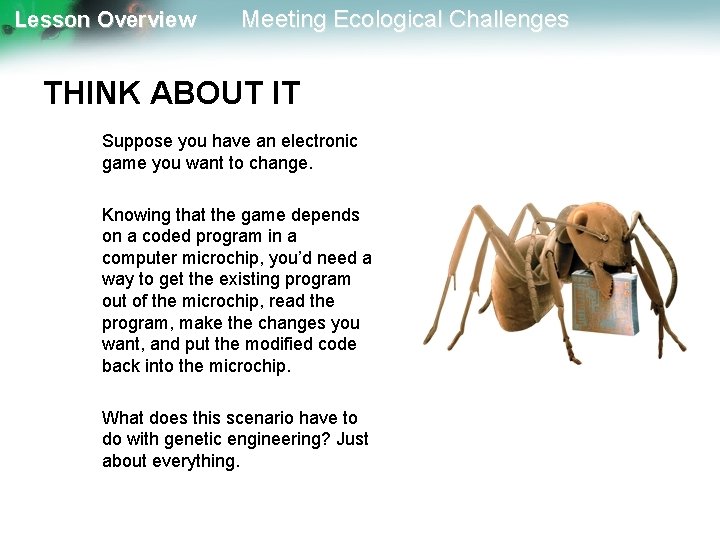 Lesson Overview Meeting Ecological Challenges

THINK ABOUT IT

Suppose you have an electronic game you want to change.

Knowing that the game depends on a coded program in a computer microchip, you'd need a way to get the existing program out of the microchip, read the program, make the changes you want, and put the modified code back into the microchip.

What does this scenario have to do with genetic engineering? Just about everything.